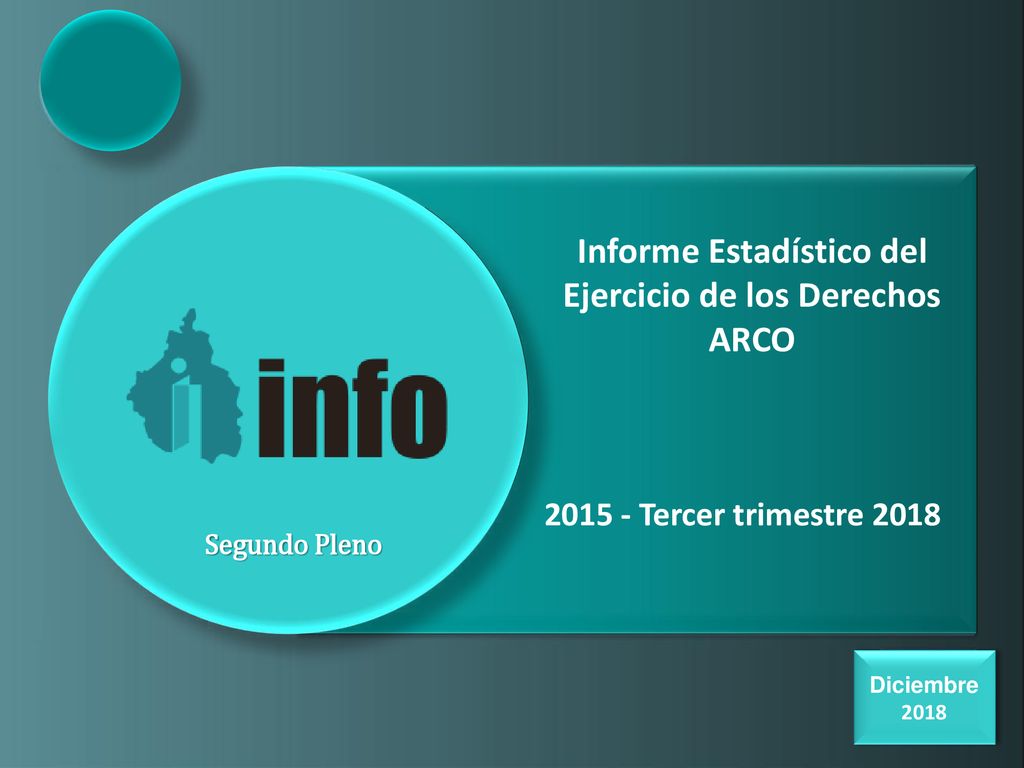 info

Segundo Pleno

Informe Estadístico del Ejercicio de los Derechos ARCO

2015 - Tercer trimestre 2018

Diciembre 2018